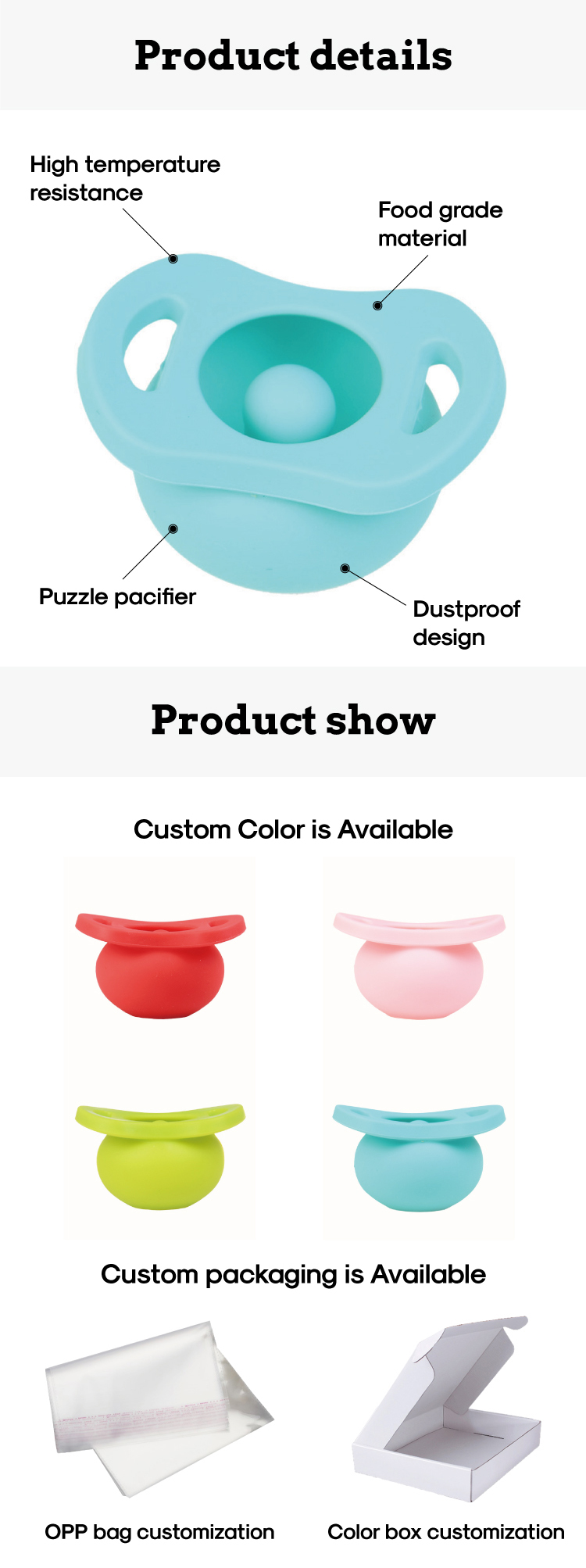 Product details

High temperature resistance

Food grade material

Puzzle pacifier

Dustproof design

Product show

Custom Color is Available

Custom packaging is Available

OPP bag customization

Color box customization